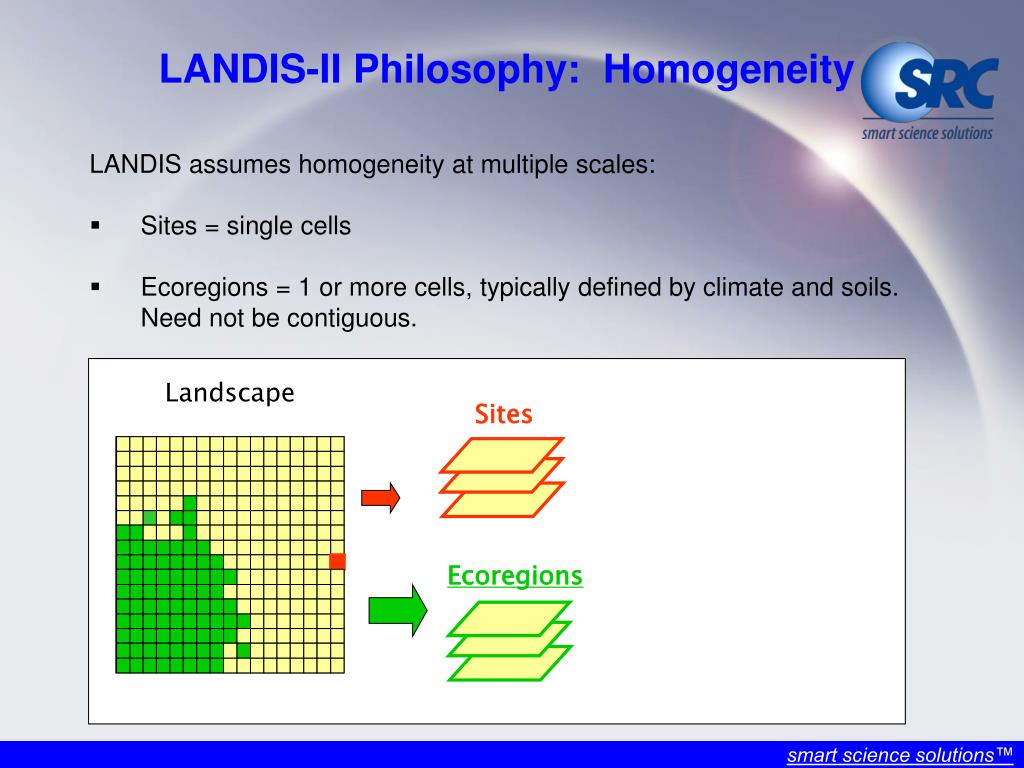 LANDIS-II Philosophy: Homogeneity

SRC
smart science solutions

LANDIS assumes homogeneity at multiple scales:

▪ Sites = single cells

▪ Ecoregions = 1 or more cells, typically defined by climate and soils. Need not be contiguous.

Landscape

Sites

Ecoregions

smart science solutions™